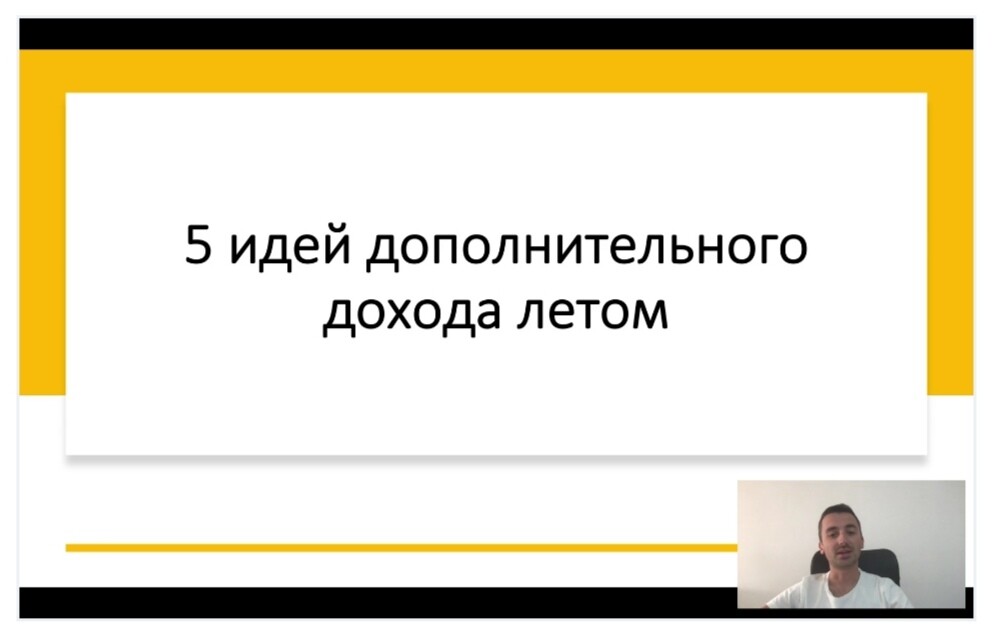 5 идей дополнительного дохода летом